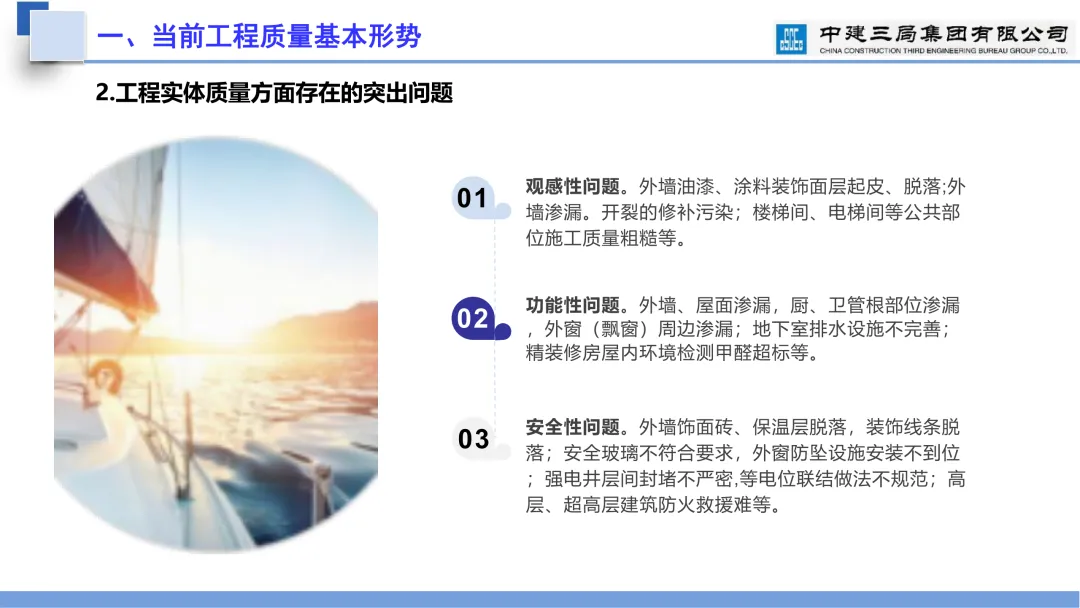 一、当前工程质量基本形势

中建三局集团有限公司
CHINA CONSTRUCTION THIRD ENGINEERING BUREAU GROUP CO.,LTD.

2.工程实体质量方面存在的突出问题

01
观感性问题。外墙油漆、涂料装饰面层起皮、脱落;外墙渗漏。开裂的修补污染；楼梯间、电梯间等公共部位施工质量粗糙等。

02
功能性问题。外墙、屋面渗漏，厨、卫管根部位渗漏，外窗（飘窗）周边渗漏；地下室排水设施不完善；精装修房屋内环境检测甲醛超标等。

03
安全性问题。外墙饰面砖、保温层脱落，装饰线条脱落；安全玻璃不符合要求，外窗防坠设施安装不到位；强电井层间封堵不严密,等电位联结做法不规范；高层、超高层建筑防火救援难等。